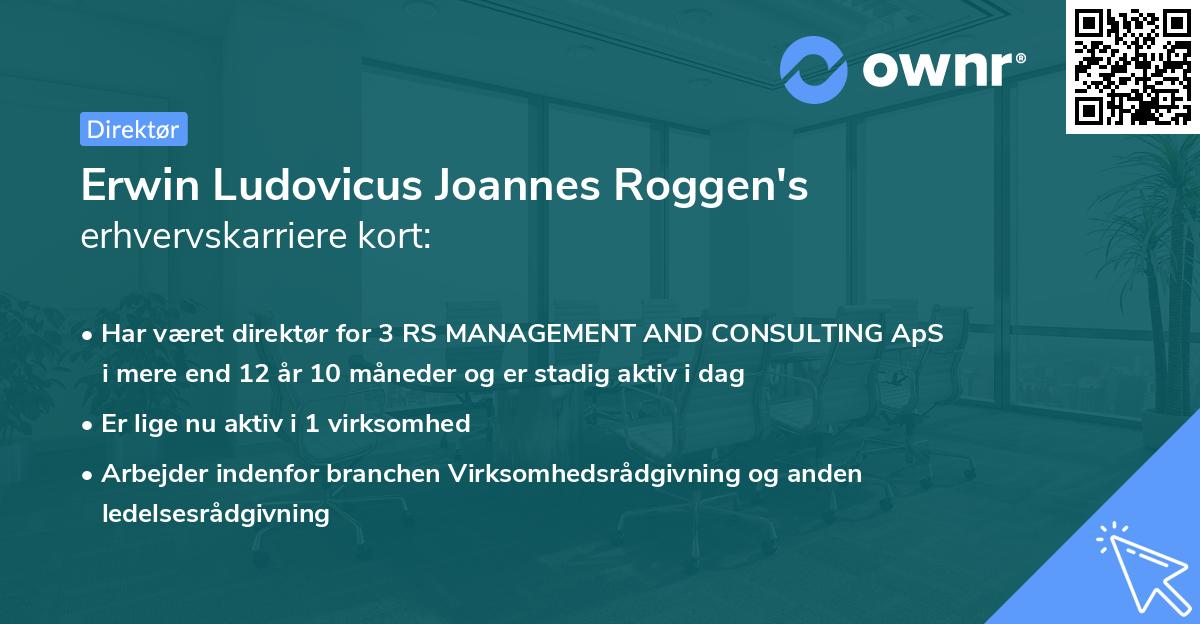 ownr®

Direktør

Erwin Ludovicus Joannes Roggen's
erhvervskarriere kort:

• Har været direktør for 3 RS MANAGEMENT AND CONSULTING ApS i mere end 12 år 10 måneder og er stadig aktiv i dag

• Er lige nu aktiv i 1 virksomhed

• Arbejder indenfor branchen Virksomhedsrådgivning og anden ledelsesrådgivning